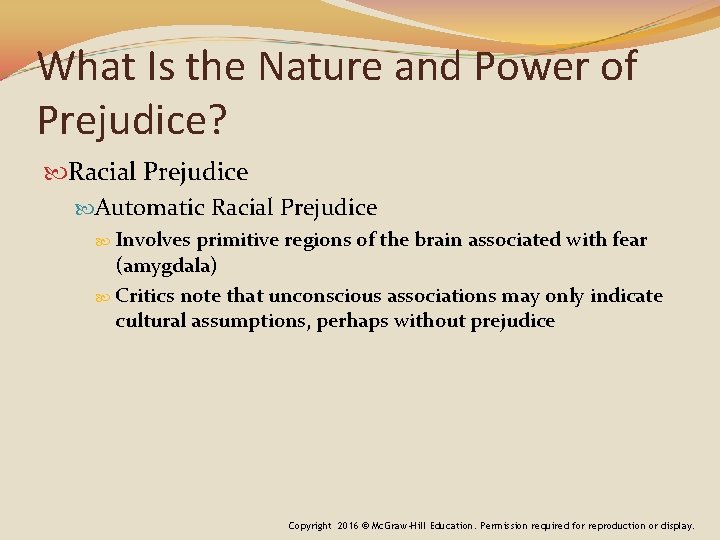 What Is the Nature and Power of Prejudice?

Racial Prejudice

Automatic Racial Prejudice

Involves primitive regions of the brain associated with fear (amygdala)

Critics note that unconscious associations may only indicate cultural assumptions, perhaps without prejudice

Copyright 2016 © McGraw-Hill Education. Permission required for reproduction or display.